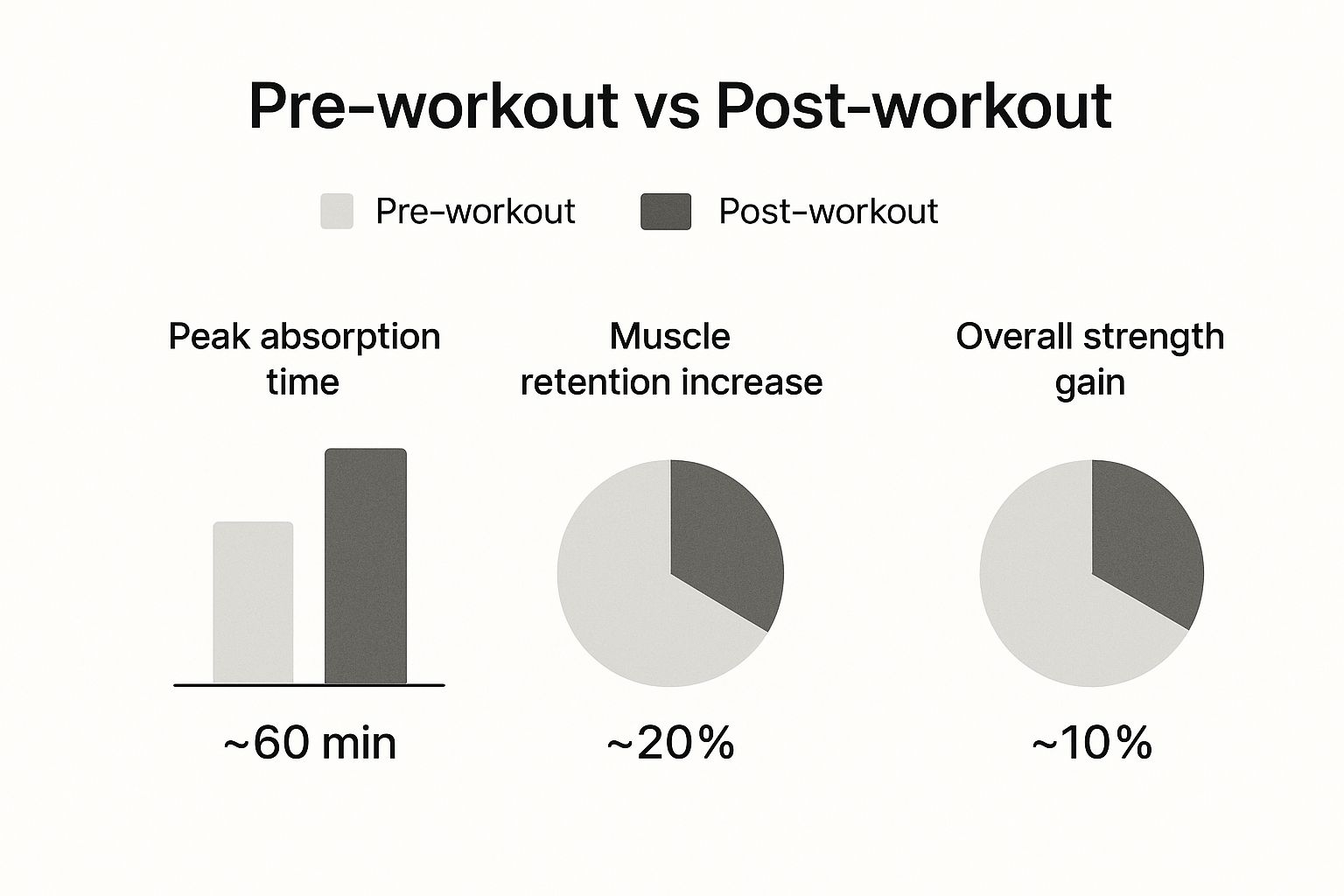 Pre-workout vs Post-workout

Pre-workout Post-workout

Peak absorption time

~60 min

Muscle retention increase

~20%

Overall strength gain

~10%